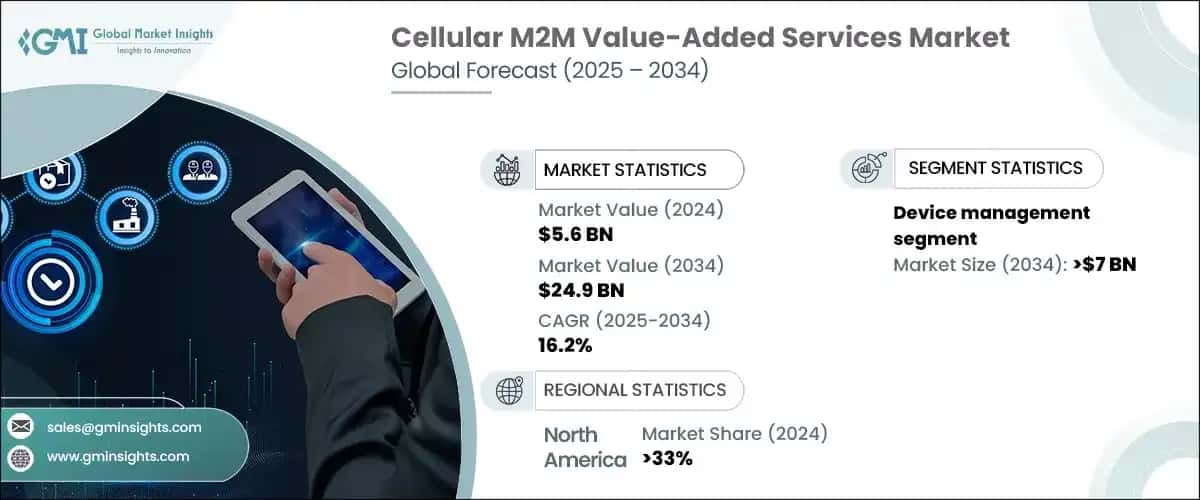 GMI Global Market Insights
Insights to Innovation

Cellular M2M Value-Added Services Market
Global Forecast (2025 – 2034)

MARKET STATISTICS

Market Value (2024)
$5.6 BN

Market Value (2034)
$24.9 BN

CAGR (2025-2034)
16.2%

REGIONAL STATISTICS

North America
Market Share (2024)
>33%

SEGMENT STATISTICS

Device management segment
Market Size (2034): >$7 BN

sales@gminsights.com
www.gminsights.com